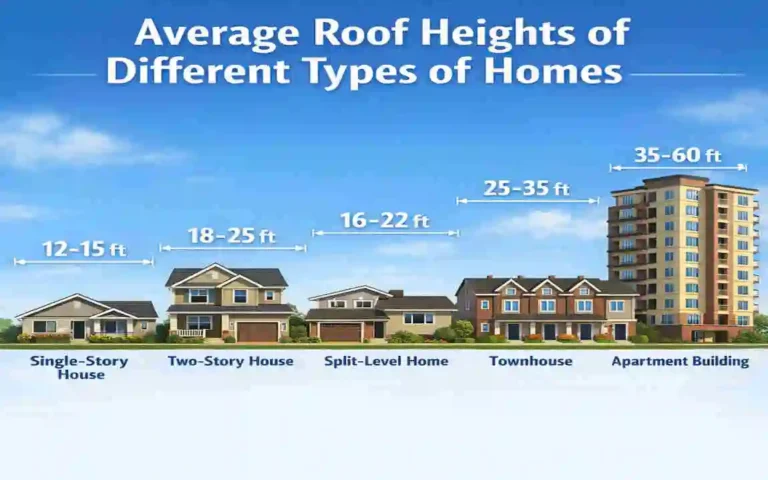 Average Roof Heights of Different Types of Homes

12-15 ft
18-25 ft
16-22 ft
25-35 ft
35-60 ft

Single-Story House
Two-Story House
Split-Level Home
Townhouse
Apartment Building